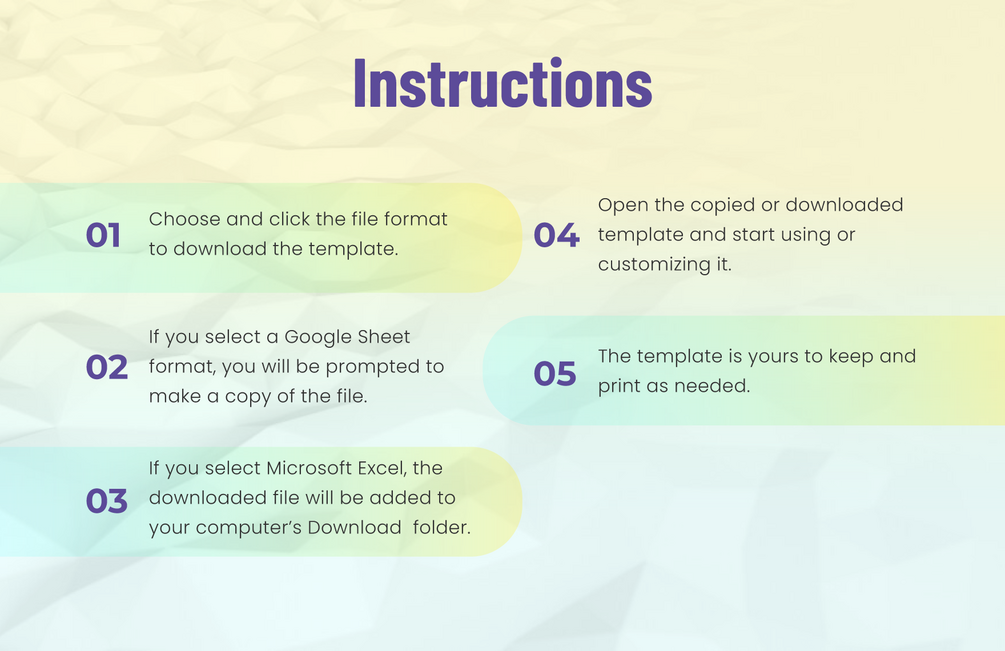 Instructions

01 Choose and click the file format to download the template.

02 If you select a Google Sheet format, you will be prompted to make a copy of the file.

03 If you select Microsoft Excel, the downloaded file will be added to your computer's Download folder.

04 Open the copied or downloaded template and start using or customizing it.

05 The template is yours to keep and print as needed.